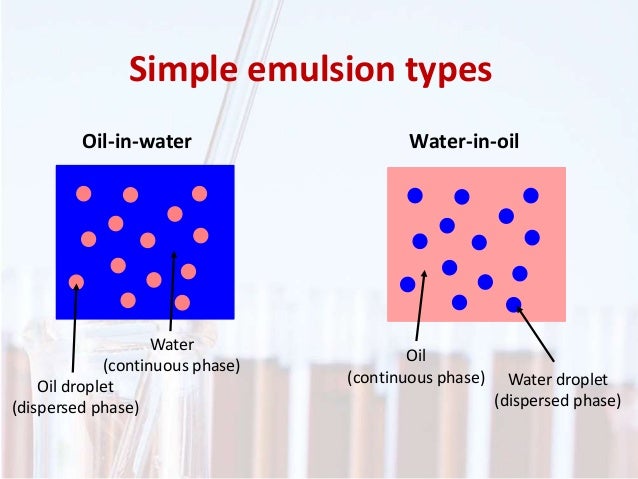 Simple emulsion types

Oil-in-water

Water
(continuous phase)

Oil droplet
(dispersed phase)

Water-in-oil

Oil
(continuous phase)

Water droplet
(dispersed phase)